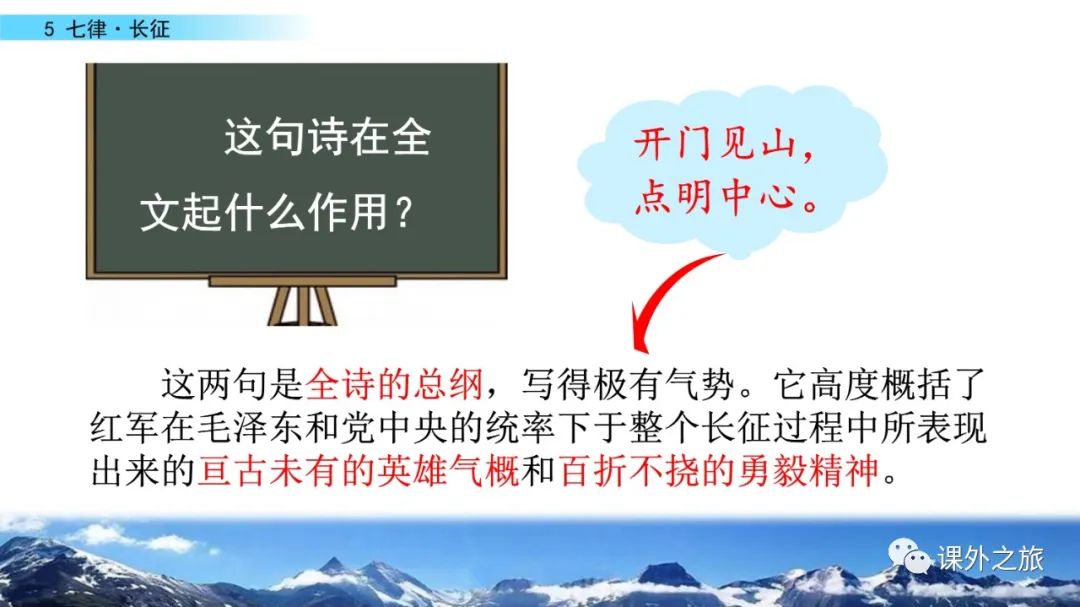 5 七律·长征

这句诗在全文起什么作用？

开门见山，点明中心。

这两句是全诗的总纲，写得极有气势。它高度概括了红军在毛泽东和党中央的统率下于整个长征过程中所表现出来的亘古未有的英雄气概和百折不挠的勇毅精神。

课外之旅